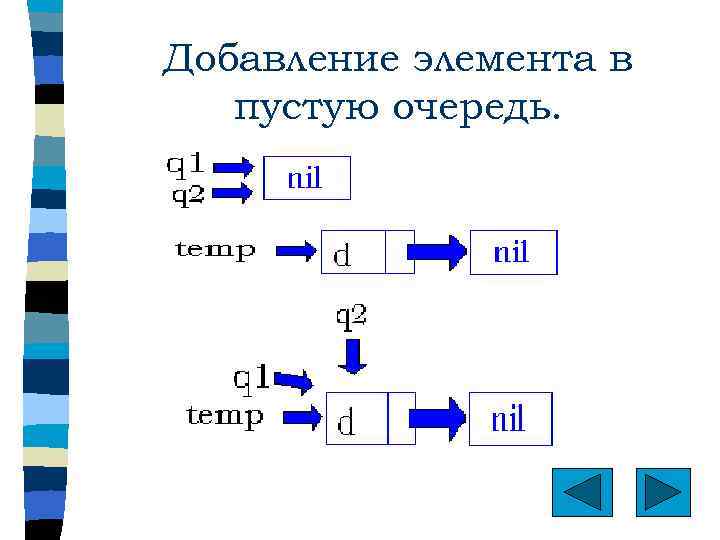 Добавление элемента в пустую очередь.

q1
q2
nil

temp
d
nil

q2
q1
temp
d
nil